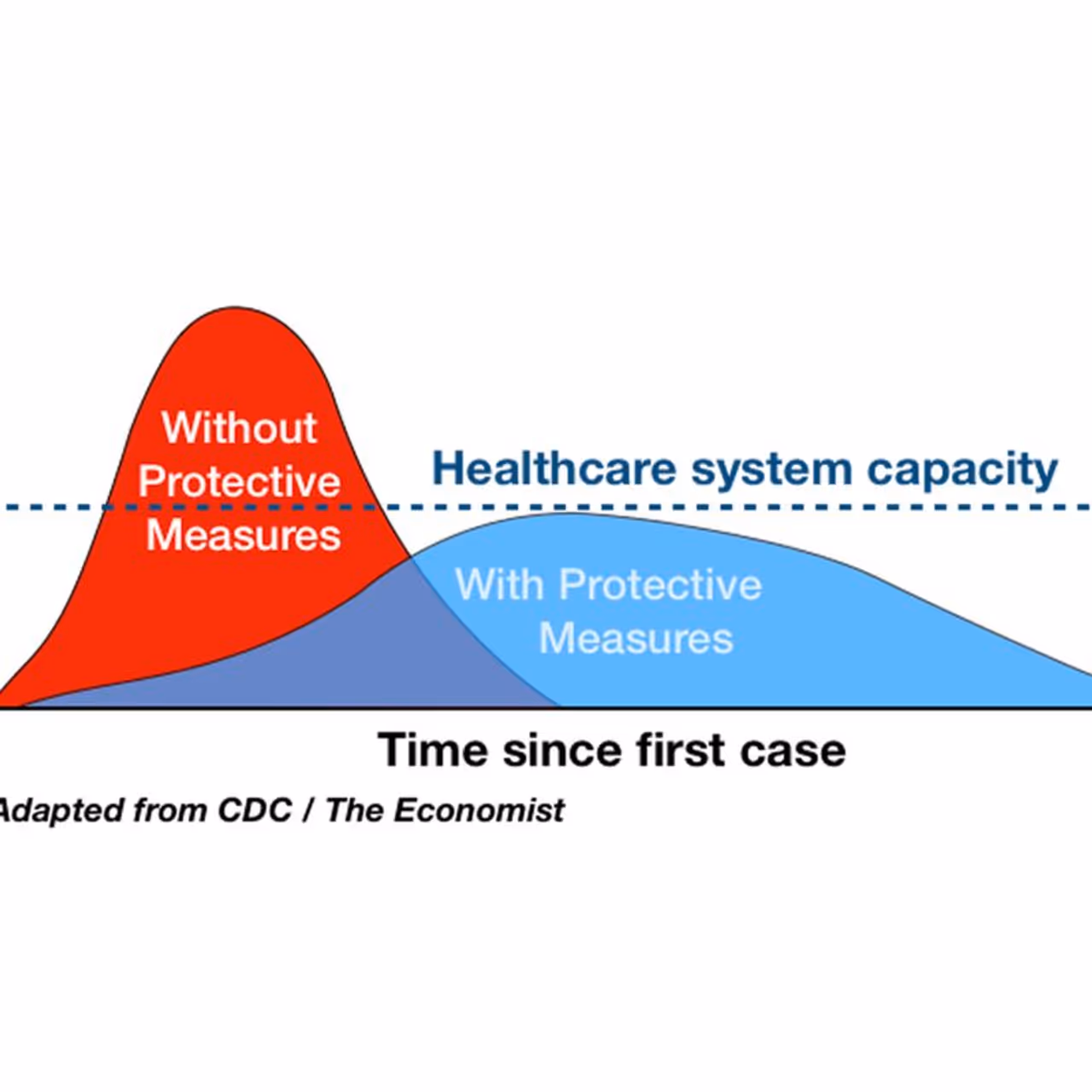 Without Protective Measures

Healthcare system capacity

With Protective Measures

Time since first case

Adapted from CDC / The Economist